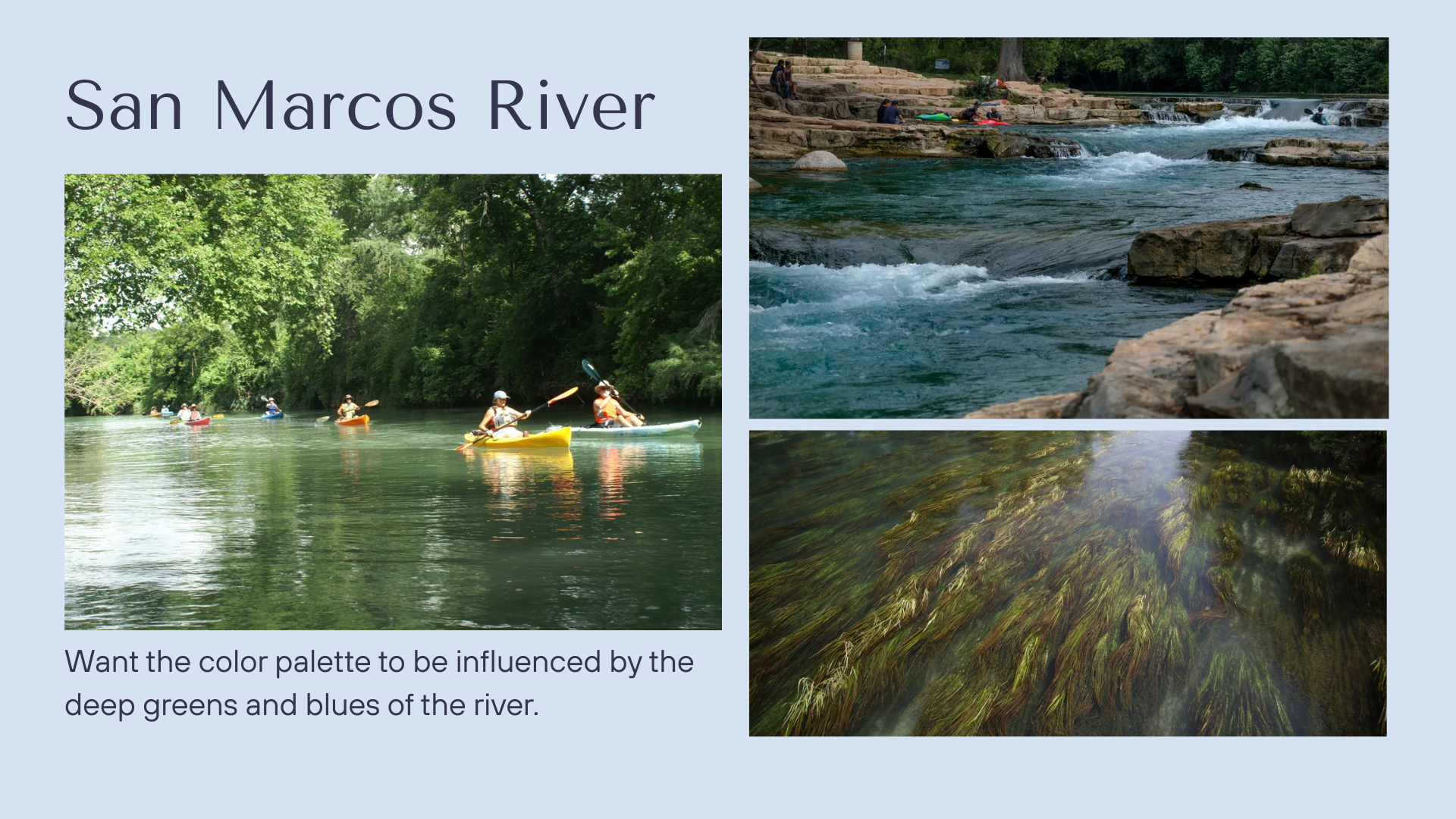 San Marcos River

Want the color palette to be influenced by the deep greens and blues of the river.